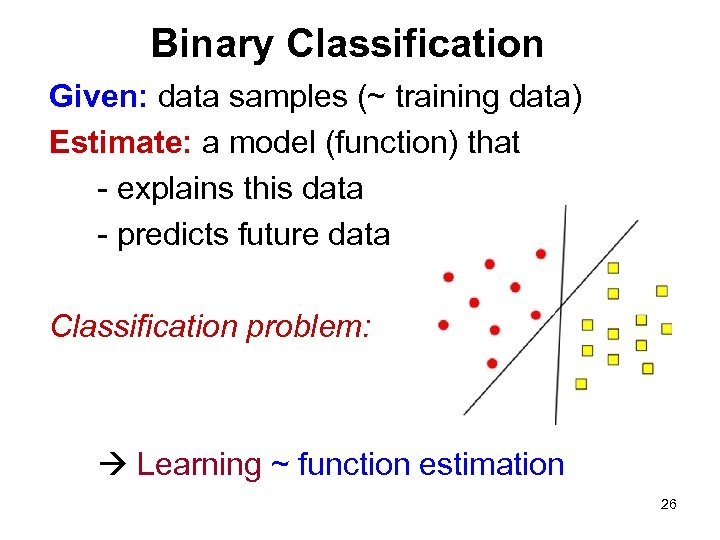 Binary Classification

Given: data samples (~ training data)
Estimate: a model (function) that
- explains this data
- predicts future data

Classification problem:

→ Learning ~ function estimation

26